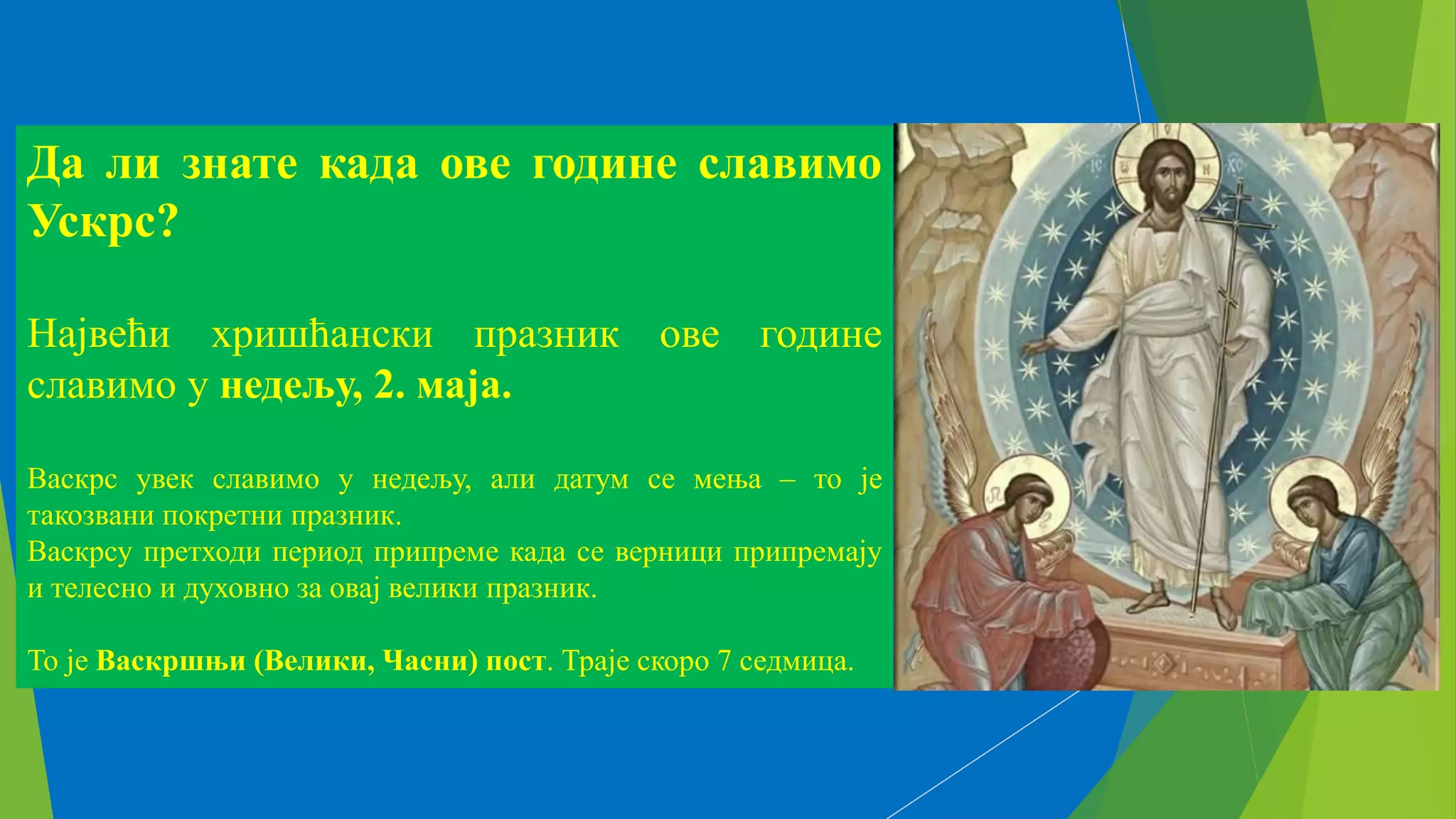 Да ли знате када ове године славимо Ускрс?

Највећи хришћански празник ове године славимо у недељу, 2. маја.

Васкрс увек славимо у недељу, али датум се мења – то је такозвани покретни празник.
Васкрсу претходи период припреме када се верници припремају и телесно и духовно за овај велики празник.

То је Васкршњи (Велики, Часни) пост. Траје скоро 7 седмица.